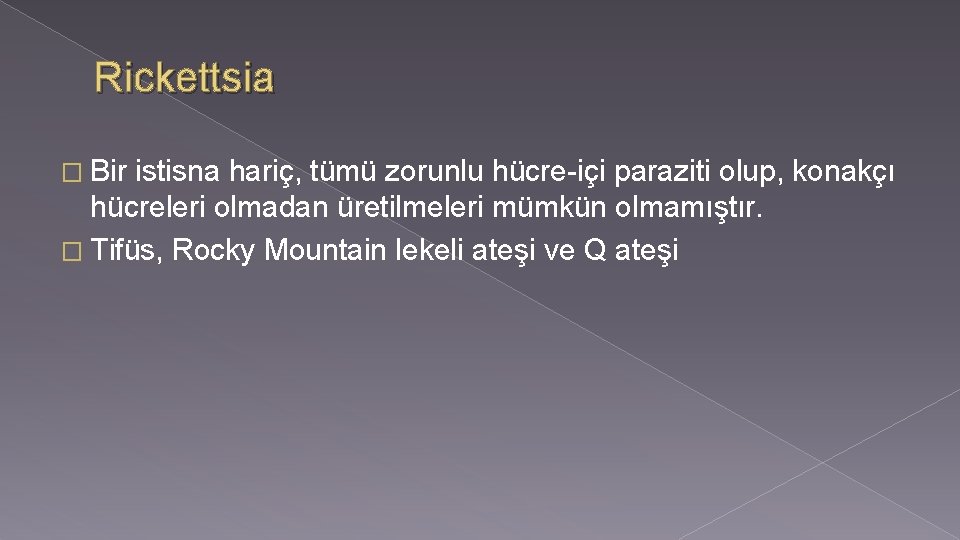 Rickettsia

� Bir istisna hariç, tümü zorunlu hücre-içi paraziti olup, konakçı hücreleri olmadan üretilmeleri mümkün olmamıştır.
� Tifüs, Rocky Mountain lekeli ateşi ve Q ateşi